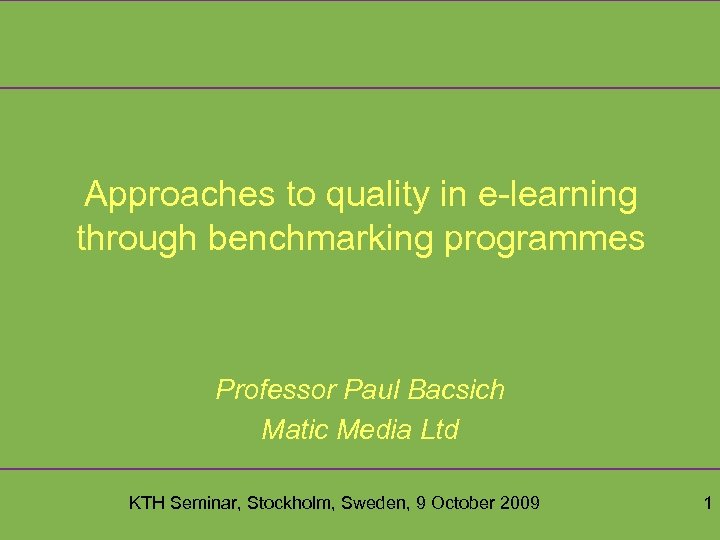 Approaches to quality in e-learning through benchmarking programmes

Professor Paul Bacsich
Matic Media Ltd

KTH Seminar, Stockholm, Sweden, 9 October 2009

1